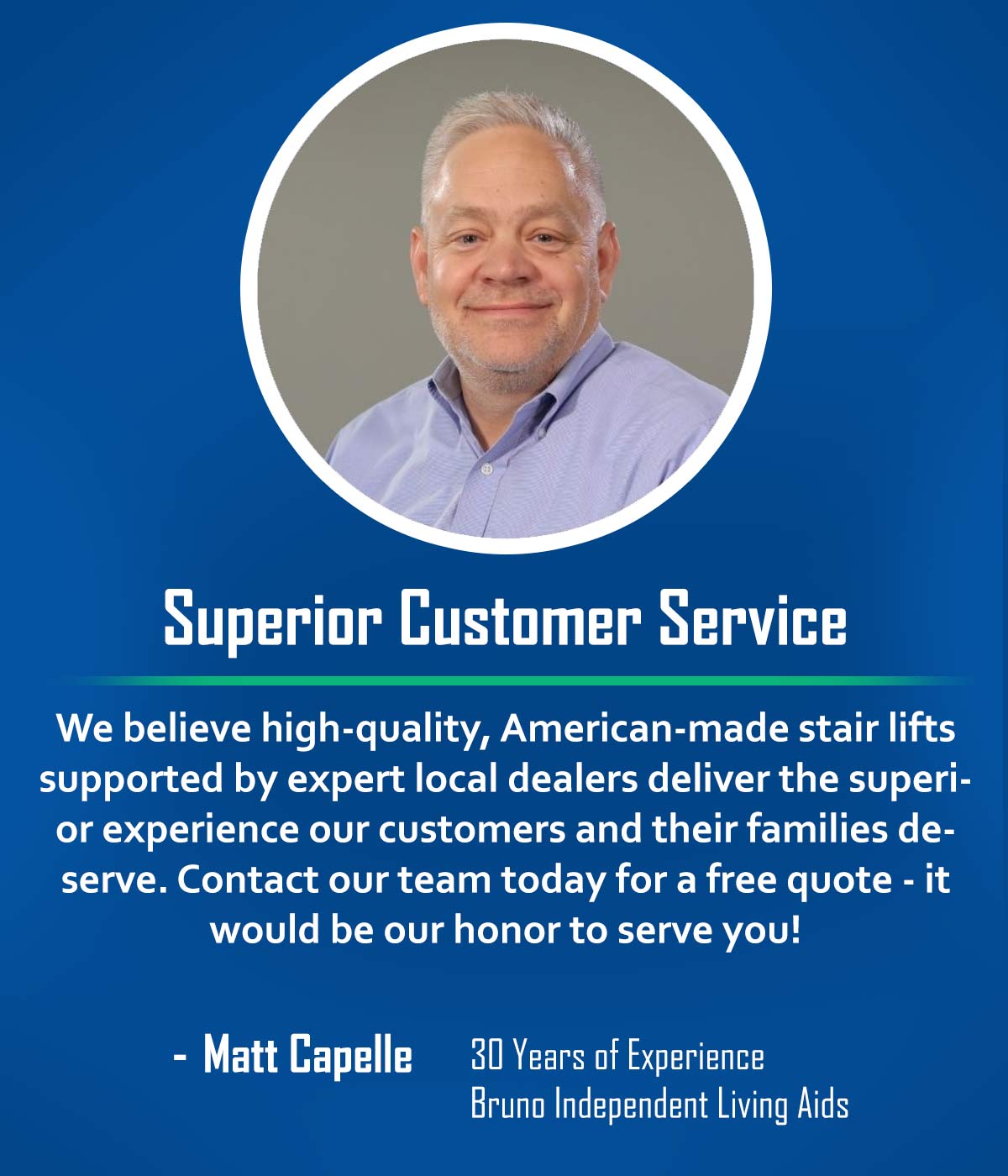 Superior Customer Service

We believe high-quality, American-made stair lifts supported by expert local dealers deliver the superior experience our customers and their families deserve. Contact our team today for a free quote - it would be our honor to serve you!

- Matt Capelle

30 Years of Experience
Bruno Independent Living Aids